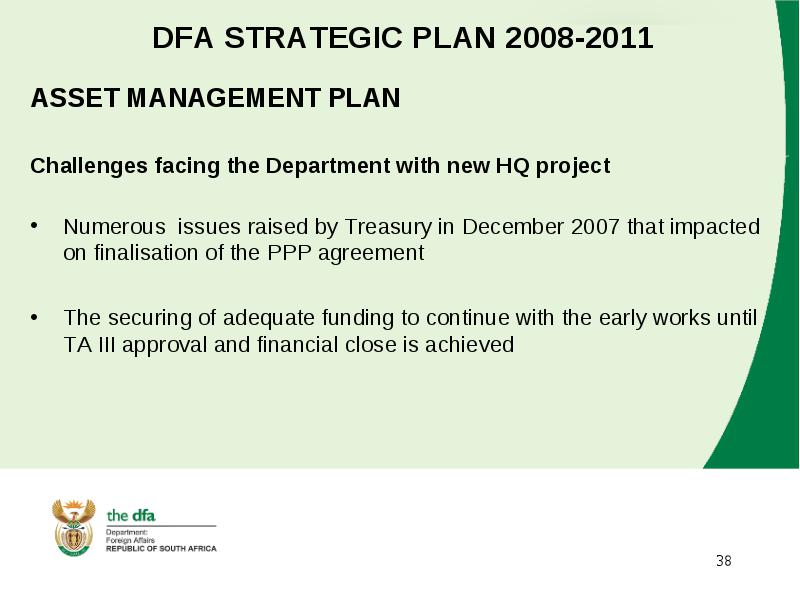 DFA STRATEGIC PLAN 2008-2011

ASSET MANAGEMENT PLAN

Challenges facing the Department with new HQ project

• Numerous issues raised by Treasury in December 2007 that impacted on finalisation of the PPP agreement

• The securing of adequate funding to continue with the early works until TA III approval and financial close is achieved

the dfa
Department:
Foreign Affairs
REPUBLIC OF SOUTH AFRICA

38